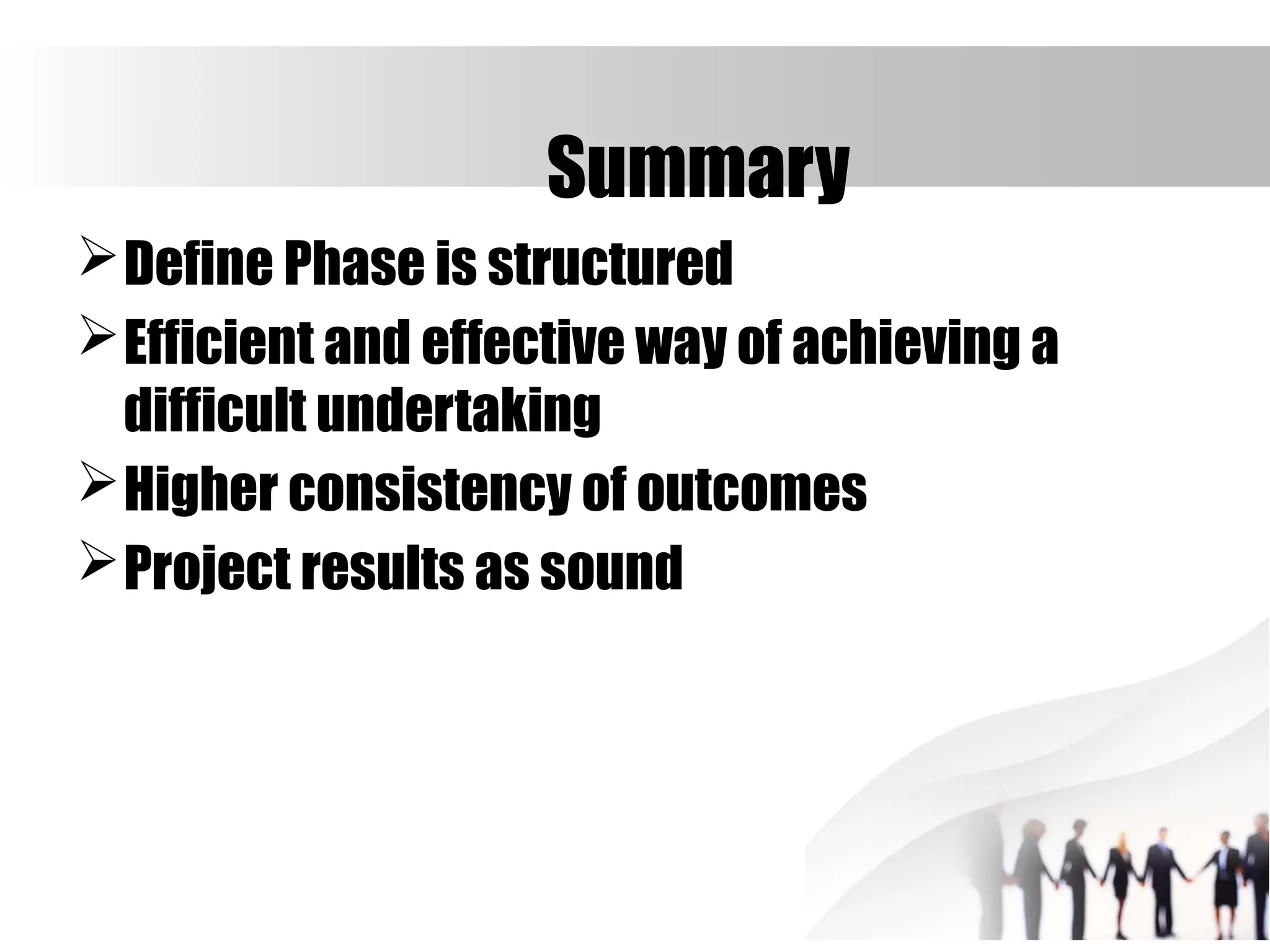 Summary

➢ Define Phase is structured

➢ Efficient and effective way of achieving a difficult undertaking

➢ Higher consistency of outcomes

➢ Project results as sound